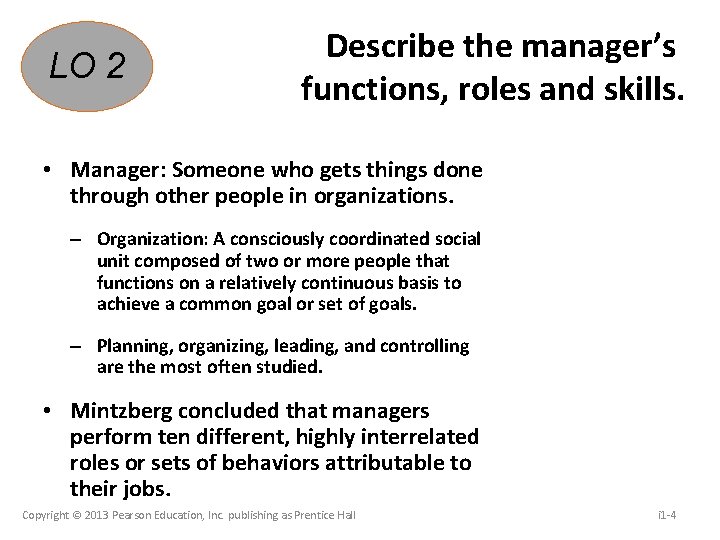 LO 2

Describe the manager's functions, roles and skills.

• Manager: Someone who gets things done through other people in organizations.

– Organization: A consciously coordinated social unit composed of two or more people that functions on a relatively continuous basis to achieve a common goal or set of goals.

– Planning, organizing, leading, and controlling are the most often studied.

• Mintzberg concluded that managers perform ten different, highly interrelated roles or sets of behaviors attributable to their jobs.

Copyright © 2013 Pearson Education, Inc. publishing as Prentice Hall

i1-4